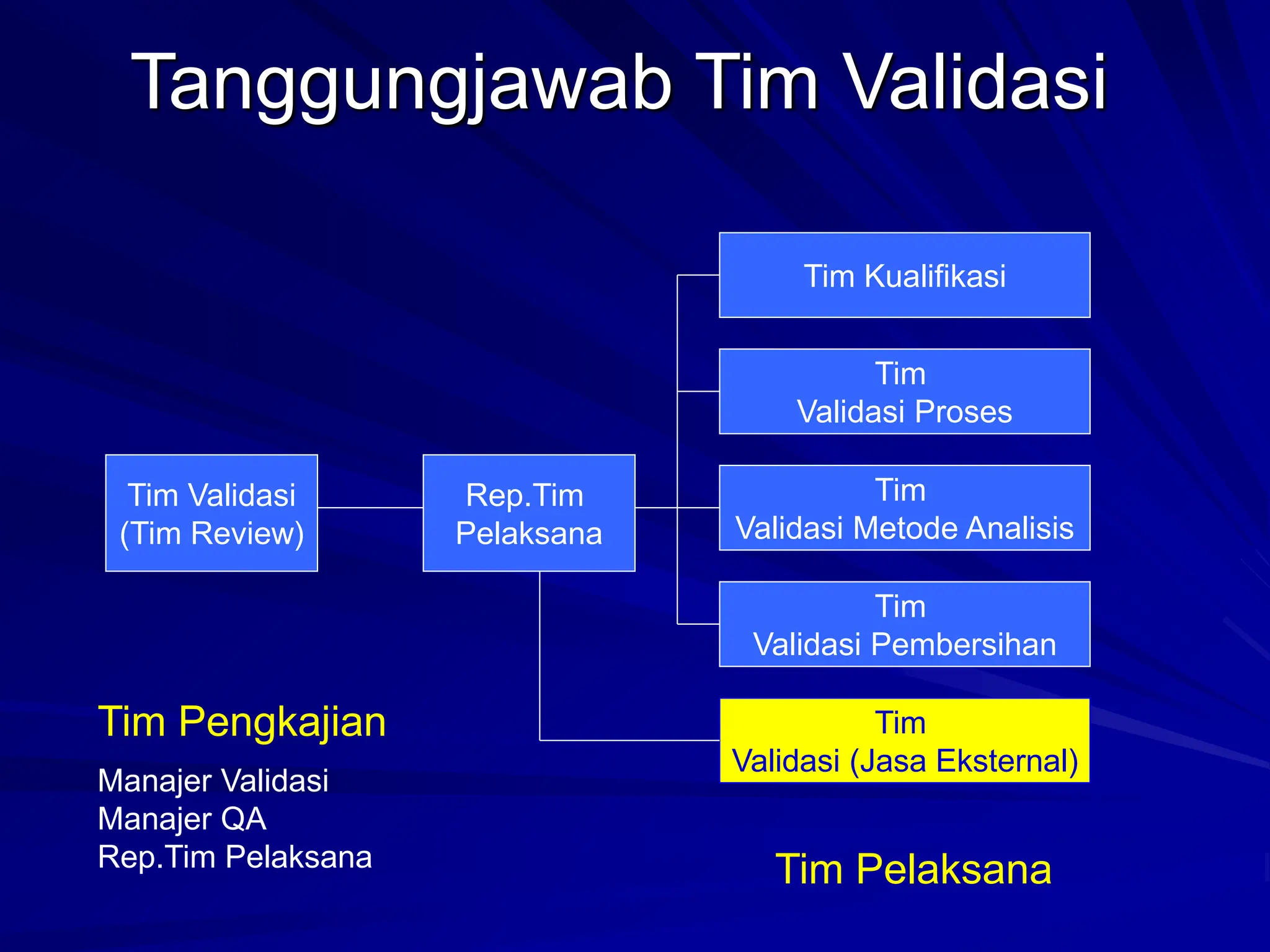 Tanggungjawab Tim Validasi

Tim Validasi (Tim Review)

Rep.Tim Pelaksana

Tim Kualifikasi

Tim Validasi Proses

Tim Validasi Metode Analisis

Tim Validasi Pembersihan

Tim Validasi (Jasa Eksternal)

Tim Pengkajian

Manajer Validasi
Manajer QA
Rep.Tim Pelaksana

Tim Pelaksana